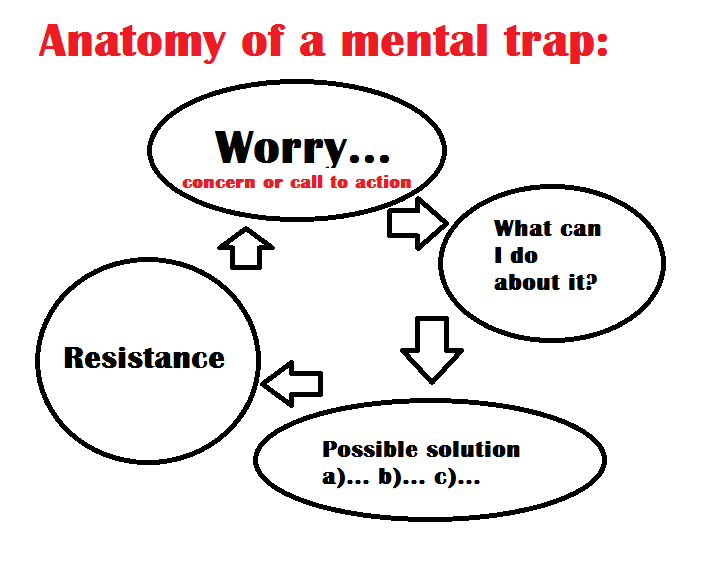 Anatomy of a mental trap:

Worry...
concern or call to action

What can I do about it?

Possible solution
a)... b)... c)...

Resistance